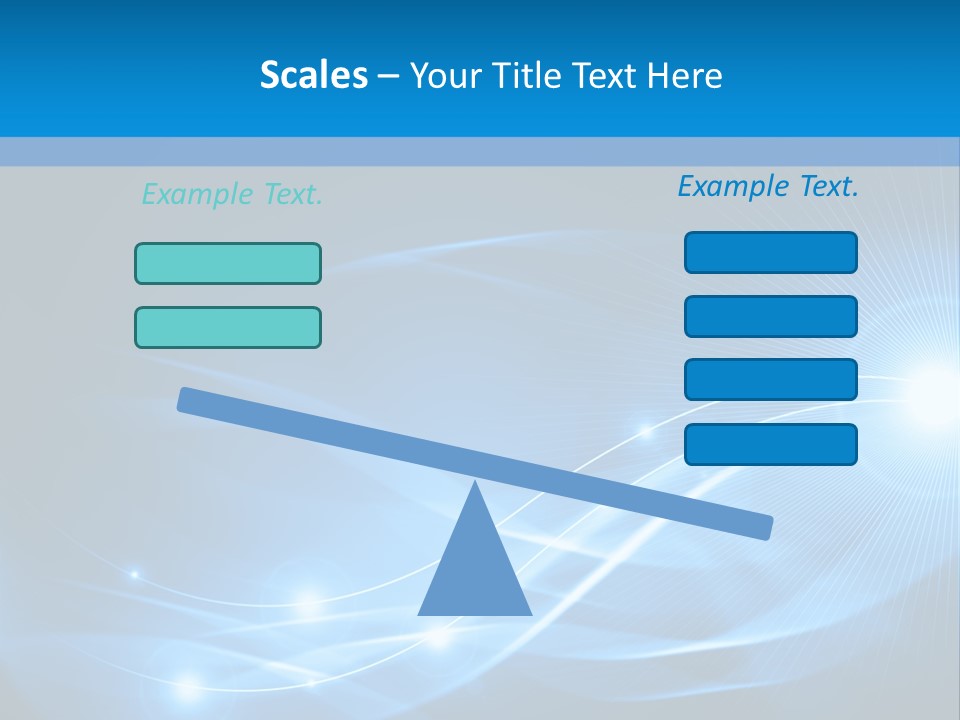 Scales – Your Title Text Here

Example Text.

Example Text.